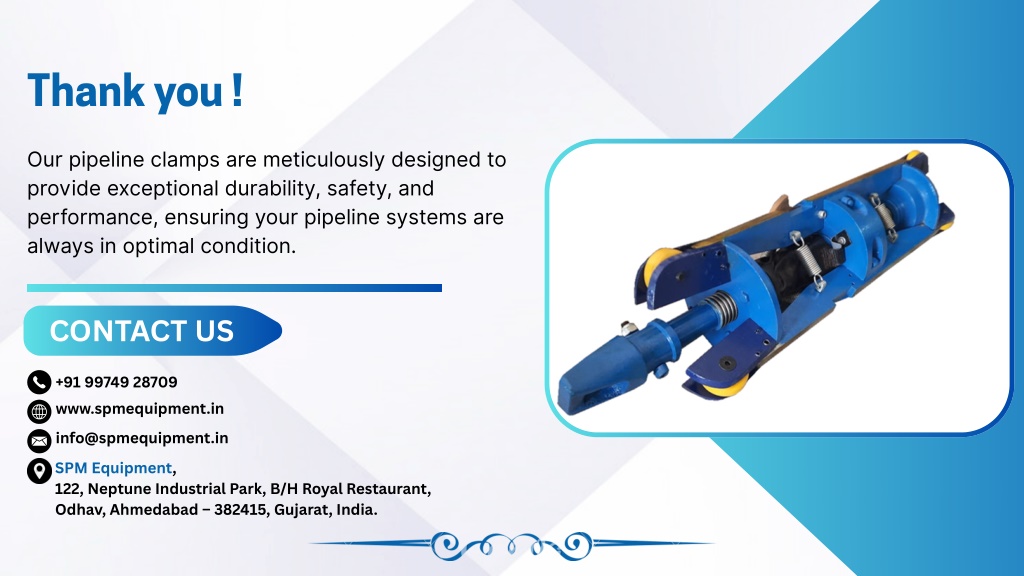 Thank you !

Our pipeline clamps are meticulously designed to provide exceptional durability, safety, and performance, ensuring your pipeline systems are always in optimal condition.

CONTACT US

+91 99749 28709

www.spmequipment.in

info@spmequipment.in

SPM Equipment,
122, Neptune Industrial Park, B/H Royal Restaurant, Odhav, Ahmedabad – 382415, Gujarat, India.